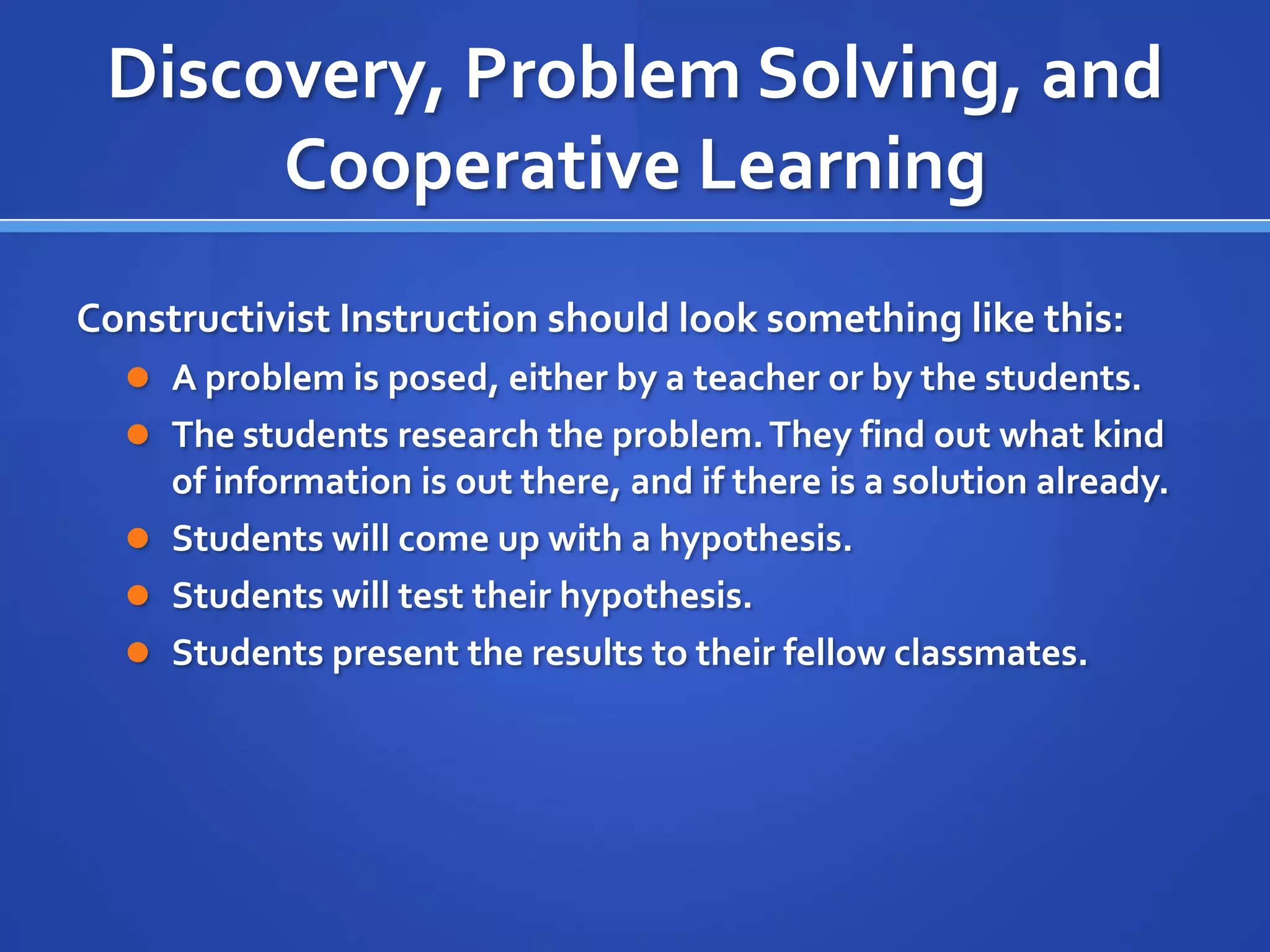 Discovery, Problem Solving, and Cooperative Learning

Constructivist Instruction should look something like this:

- A problem is posed, either by a teacher or by the students.
- The students research the problem. They find out what kind of information is out there, and if there is a solution already.
- Students will come up with a hypothesis.
- Students will test their hypothesis.
- Students present the results to their fellow classmates.